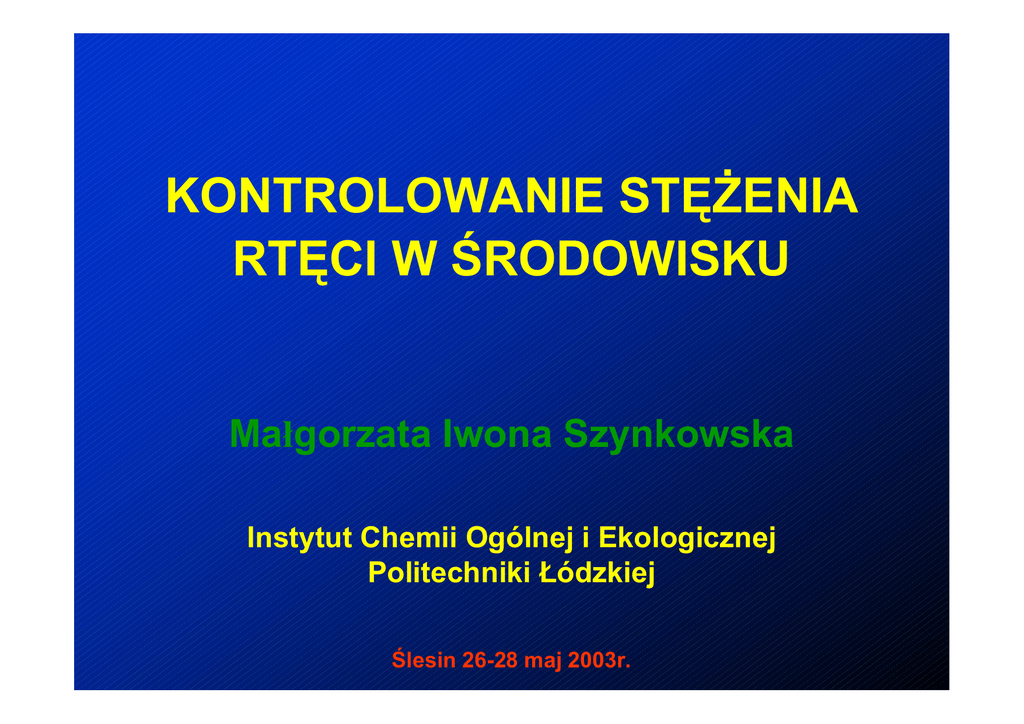 KONTROLOWANIE STĘŻENIA RTĘCI W ŚRODOWISKU

Małgorzata Iwona Szynkowska

Instytut Chemii Ogólnej i Ekologicznej Politechniki Łódzkiej

Ślesin 26-28 maj 2003r.